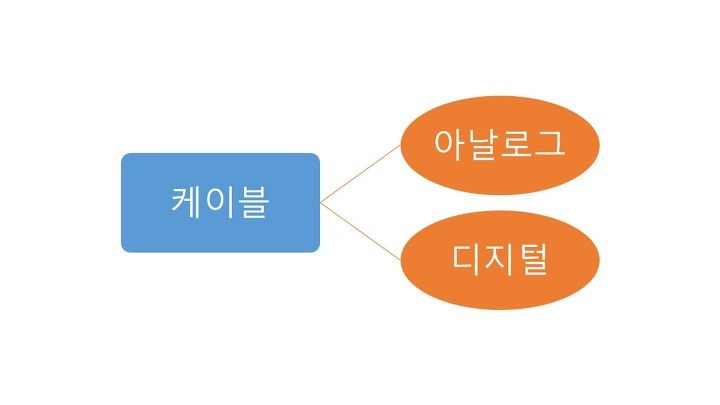 케이블

아날로그

디지털